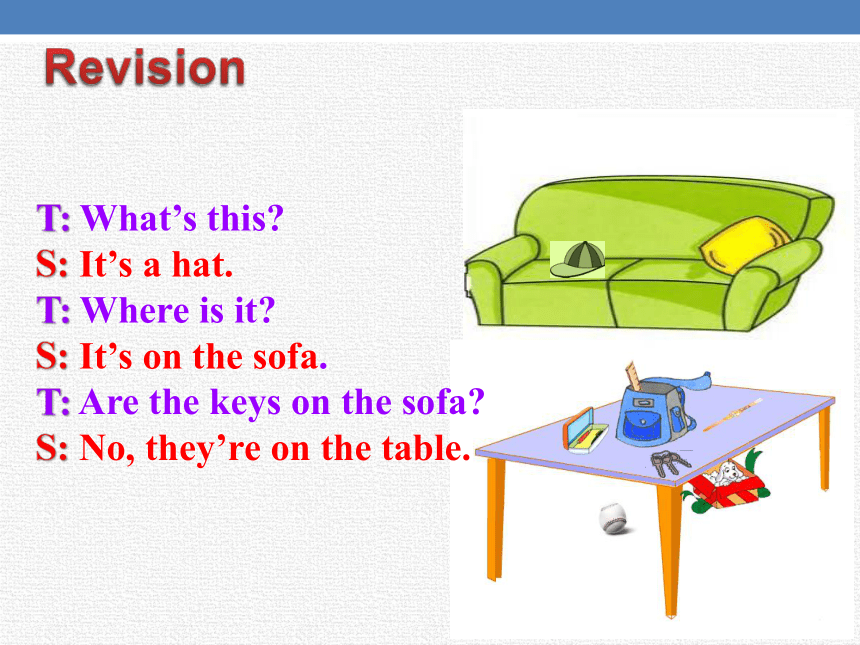 Revision

T: What’s this?
S: It’s a hat.
T: Where is it?
S: It’s on the sofa.
T: Are the keys on the sofa?
S: No, they’re on the table.